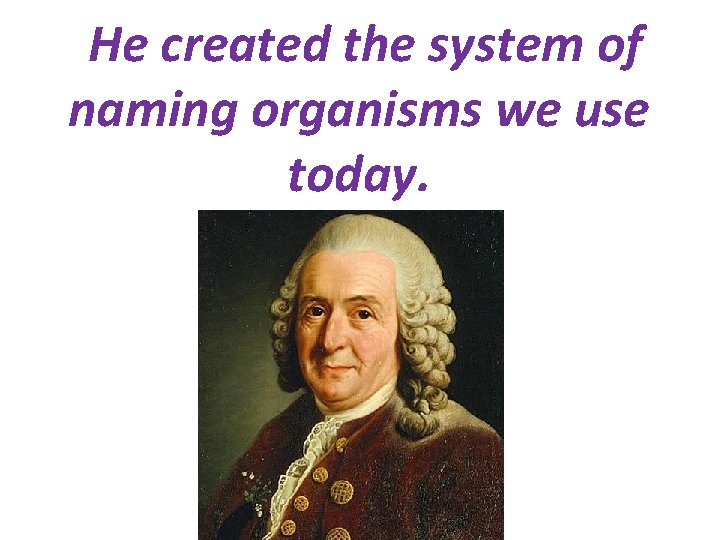 He created the system of naming organisms we use today.